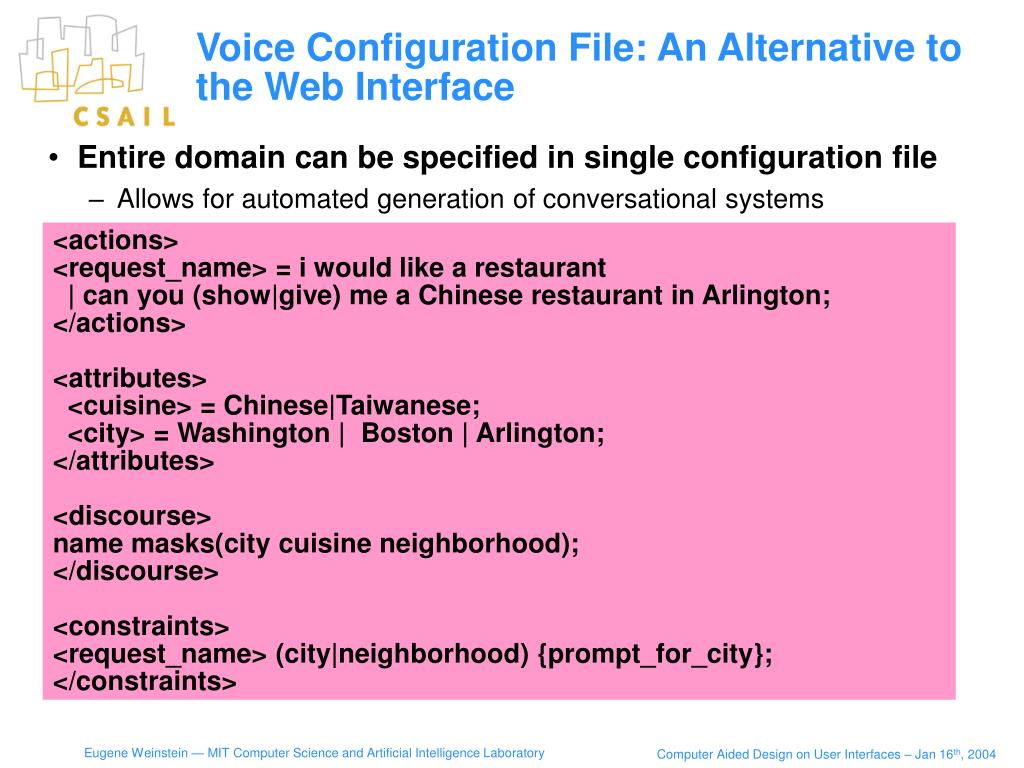 CSAIL

Voice Configuration File: An Alternative to the Web Interface

• Entire domain can be specified in single configuration file
– Allows for automated generation of conversational systems

<actions>
<request_name> = i would like a restaurant
| can you (show|give) me a Chinese restaurant in Arlington;
</actions>

<attributes>
<cuisine> = Chinese|Taiwanese;
<city> = Washington | Boston | Arlington;
</attributes>

<discourse>
name masks(city cuisine neighborhood);
</discourse>

<constraints>
<request_name> (city|neighborhood) {prompt_for_city};
</constraints>

Eugene Weinstein — MIT Computer Science and Artificial Intelligence Laboratory

Computer Aided Design on User Interfaces – Jan 16$^{th}$, 2004